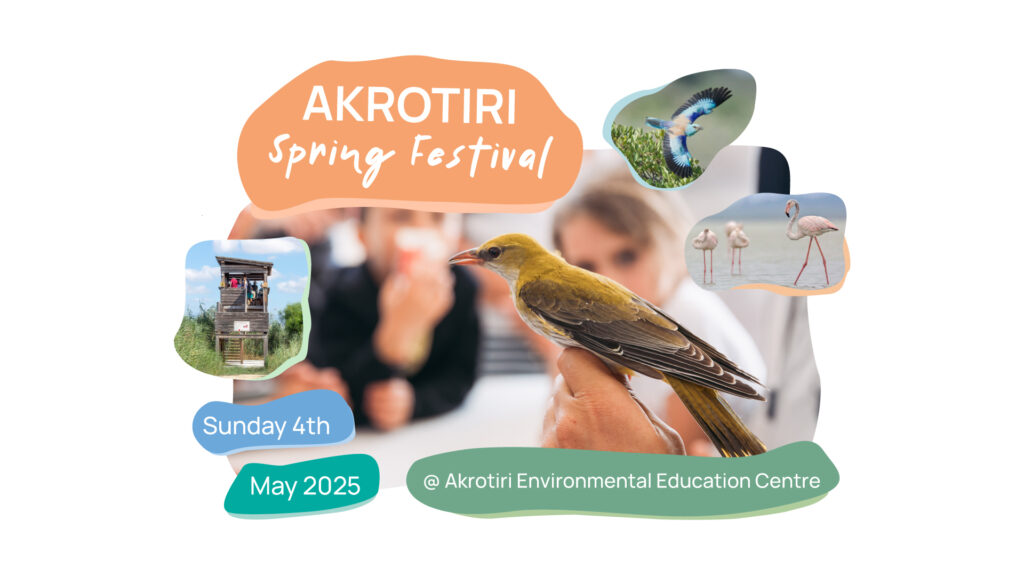 AKROTIRI
Spring Festival

Sunday 4th

May 2025

@ Akrotiri Environmental Education Centre